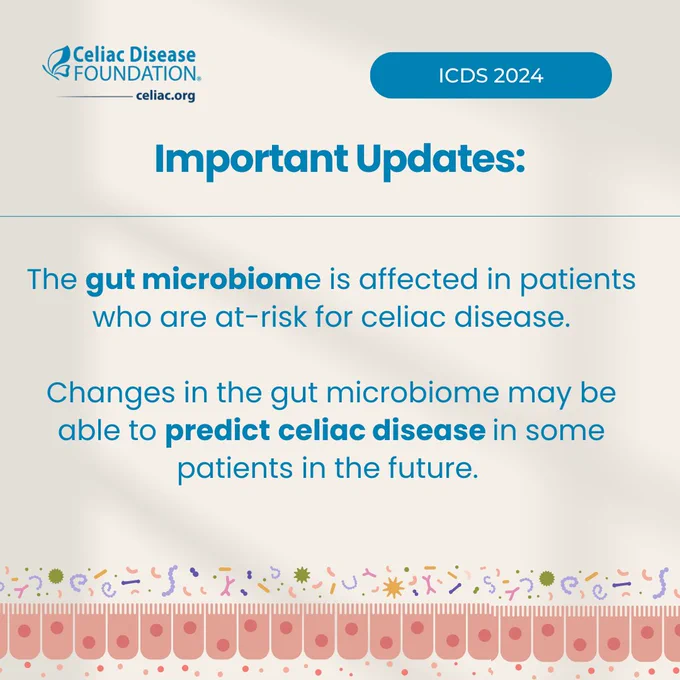 Celiac Disease FOUNDATION®
celiac.org

ICDS 2024

Important Updates:

The gut microbiome is affected in patients who are at-risk for celiac disease.

Changes in the gut microbiome may be able to predict celiac disease in some patients in the future.